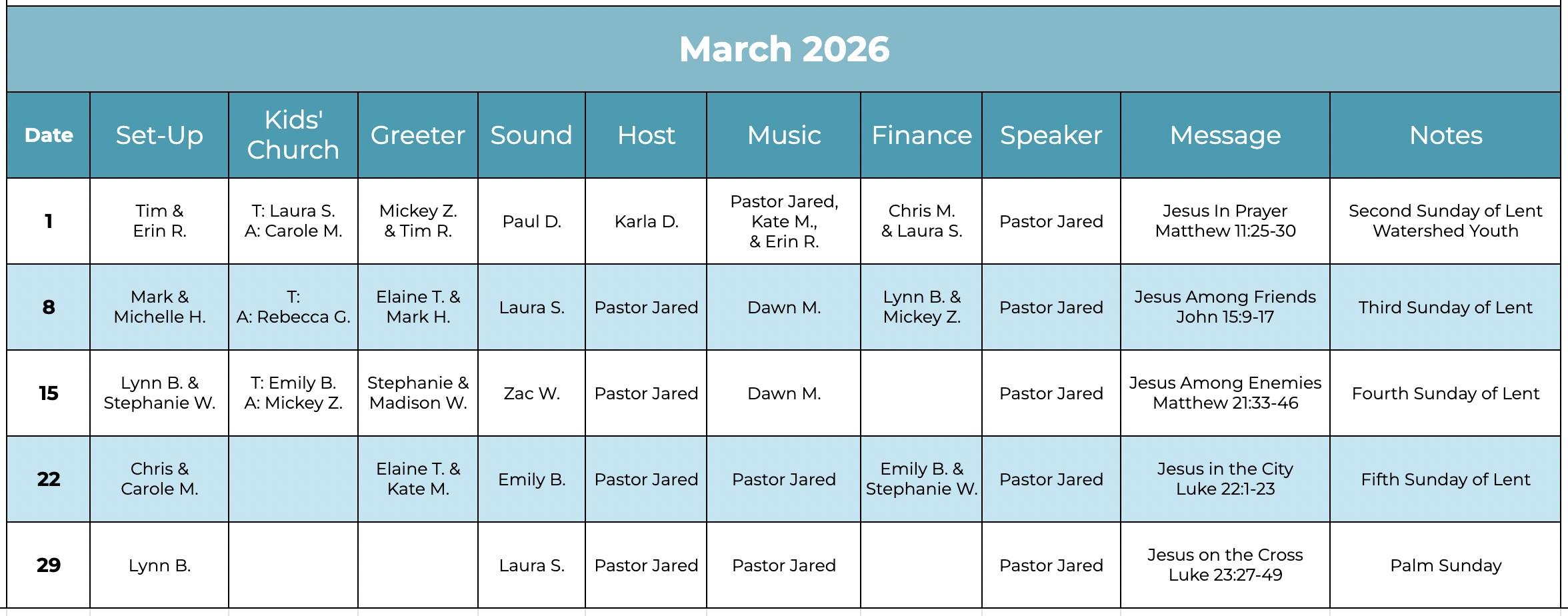 March 2026

| Date | Set-Up | Kids' Church | Greeter | Sound | Host | Music | Finance | Speaker | Message | Notes |
|---|---|---|---|---|---|---|---|---|---|---|
| 1 | Tim & Erin R. | T: Laura S. A: Carole M. | Mickey Z. & Tim R. | Paul D. | Karla D. | Pastor Jared, Kate M., & Erin R. | Chris M. & Laura S. | Pastor Jared | Jesus In Prayer Matthew 11:25-30 | Second Sunday of Lent Watershed Youth |
| 8 | Mark & Michelle H. | T: A: Rebecca G. | Elaine T. & Mark H. | Laura S. | Pastor Jared | Dawn M. | Lynn B. & Mickey Z. | Pastor Jared | Jesus Among Friends John 15:9-17 | Third Sunday of Lent |
| 15 | Lynn B. & Stephanie W. | T: Emily B. A: Mickey Z. | Stephanie & Madison W. | Zac W. | Pastor Jared | Dawn M. | | Pastor Jared | Jesus Among Enemies Matthew 21:33-46 | Fourth Sunday of Lent |
| 22 | Chris & Carole M. | | Elaine T. & Kate M. | Emily B. | Pastor Jared | Pastor Jared | Emily B. & Stephanie W. | Pastor Jared | Jesus in the City Luke 22:1-23 | Fifth Sunday of Lent |
| 29 | Lynn B. | | | Laura S. | Pastor Jared | Pastor Jared | | Pastor Jared | Jesus on the Cross Luke 23:27-49 | Palm Sunday |